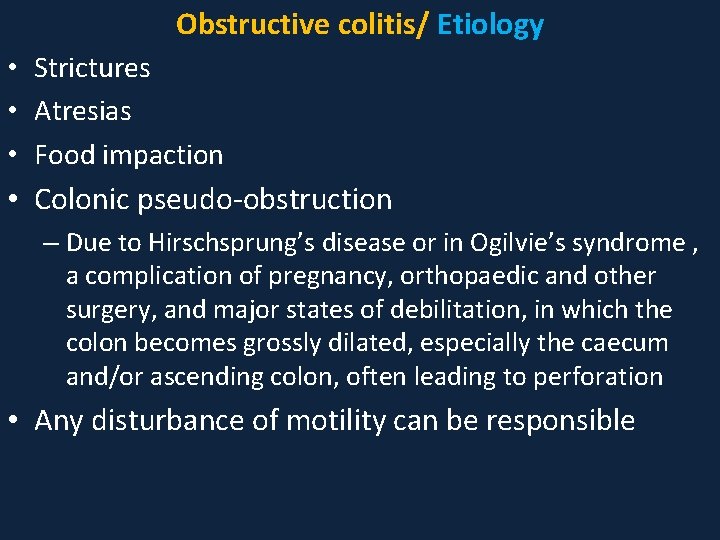 Obstructive colitis/ Etiology

• Strictures
• Atresias
• Food impaction
• Colonic pseudo-obstruction
– Due to Hirschsprung’s disease or in Ogilvie’s syndrome , a complication of pregnancy, orthopaedic and other surgery, and major states of debilitation, in which the colon becomes grossly dilated, especially the caecum and/or ascending colon, often leading to perforation
• Any disturbance of motility can be responsible